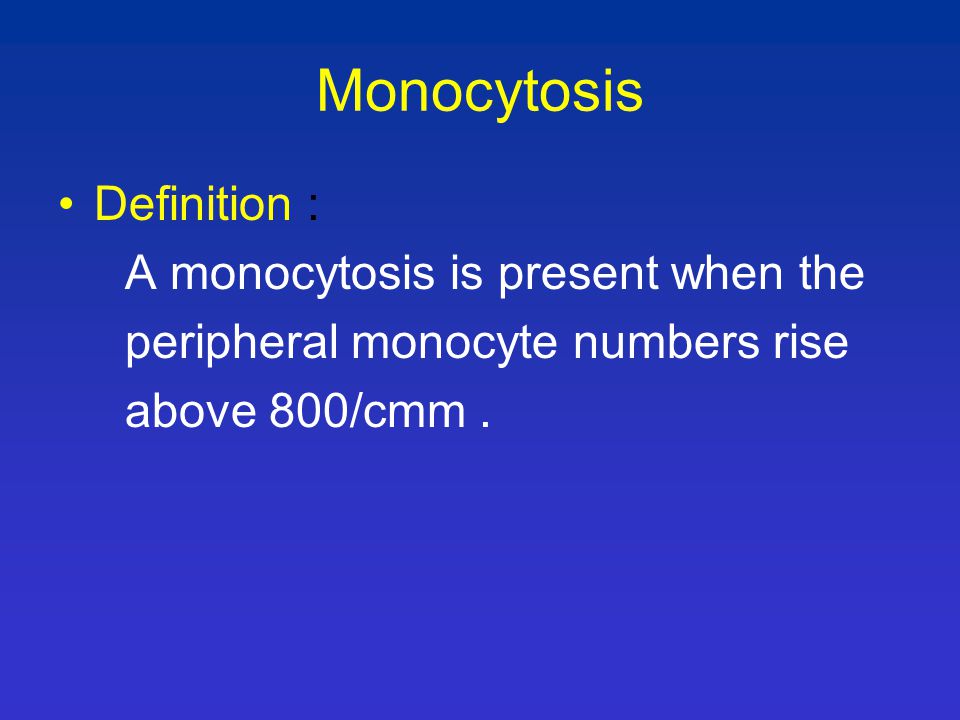 Monocytosis

• Definition :

A monocytosis is present when the peripheral monocyte numbers rise above 800/cmm .